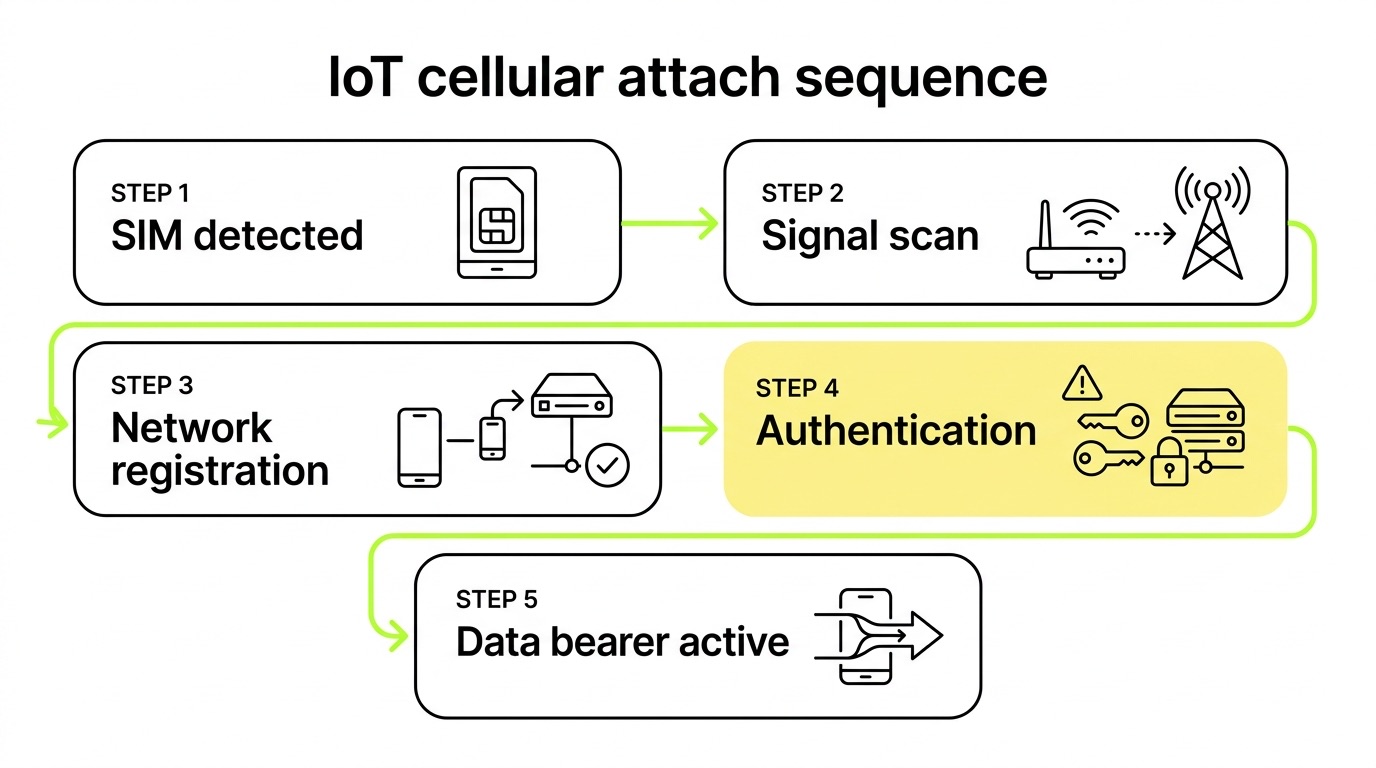 IoT cellular attach sequence

STEP 1
SIM detected

STEP 2
Signal scan

STEP 3
Network registration

STEP 4
Authentication

STEP 5
Data bearer active